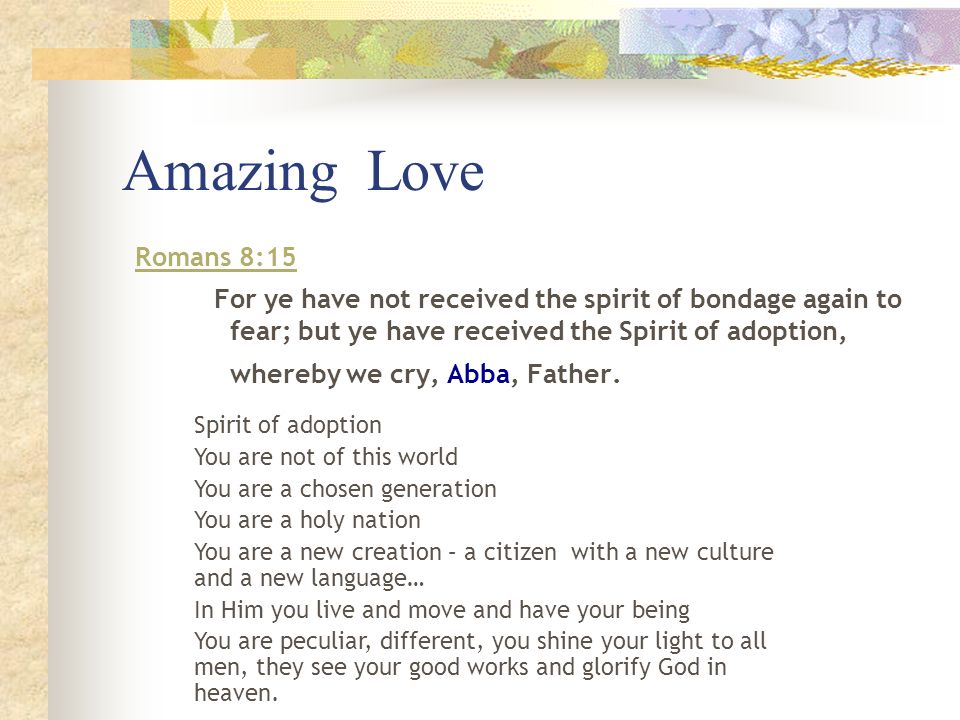 Amazing Love

Romans 8:15

For ye have not received the spirit of bondage again to fear; but ye have received the Spirit of adoption, whereby we cry, Abba, Father.

Spirit of adoption
You are not of this world
You are a chosen generation
You are a holy nation
You are a new creation – a citizen with a new culture and a new language…
In Him you live and move and have your being
You are peculiar, different, you shine your light to all men, they see your good works and glorify God in heaven.